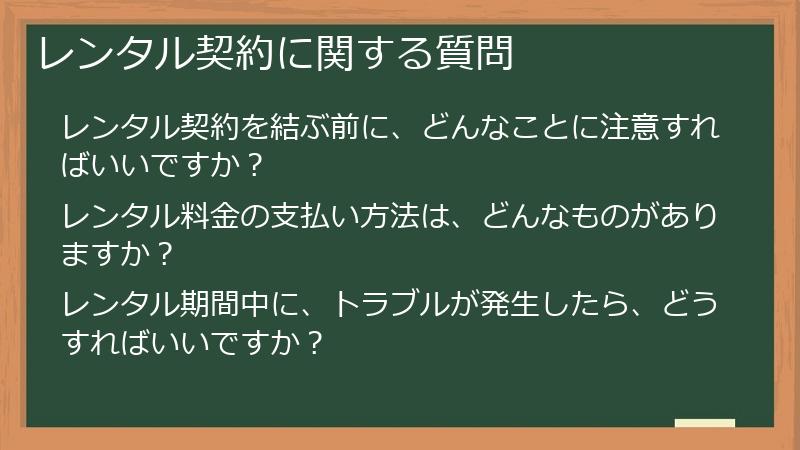 レンタル契約に関する質問

レンタル契約を結ぶ前に、どんなことに注意すればいいですか？

レンタル料金の支払い方法は、どんなものがありますか？

レンタル期間中に、トラブルが発生したら、どうすればいいですか？